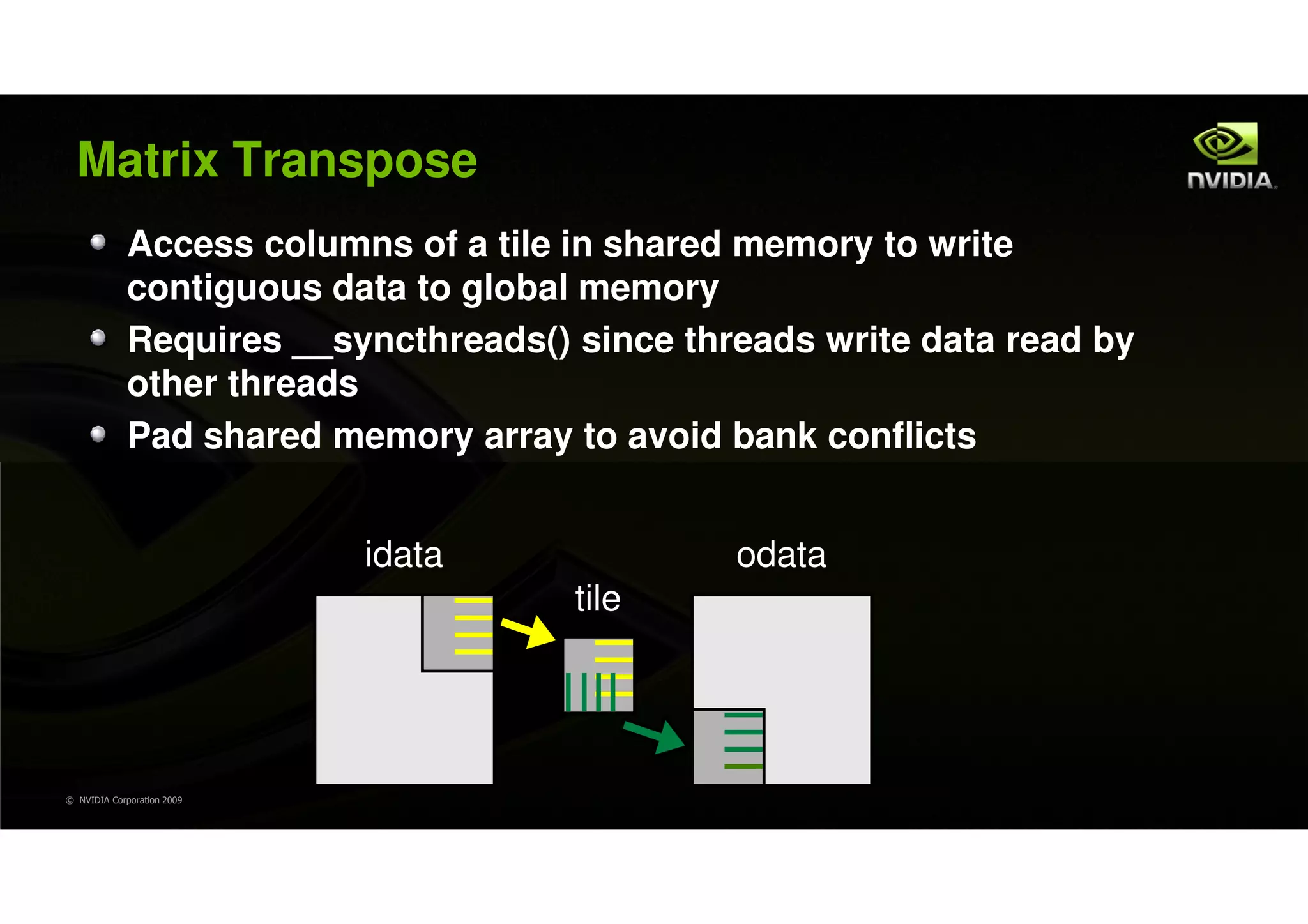 Matrix Transpose

NVIDIA.

Access columns of a tile in shared memory to write contiguous data to global memory

Requires __syncthreads() since threads write data read by other threads

Pad shared memory array to avoid bank conflicts

idata

tile

odata

© NVIDIA Corporation 2009